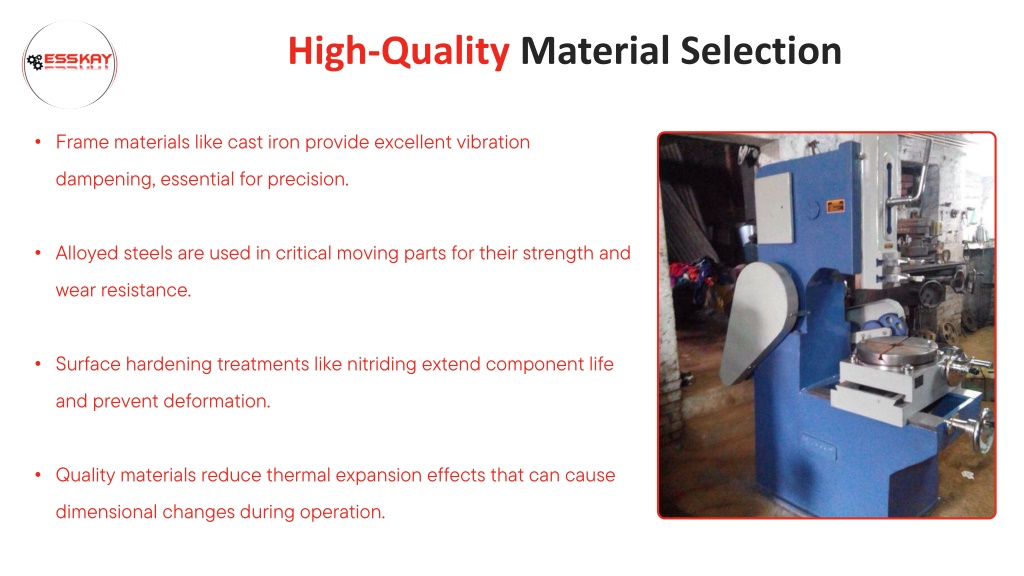 ESSKAY

High-Quality Material Selection

• Frame materials like cast iron provide excellent vibration dampening, essential for precision.

• Alloyed steels are used in critical moving parts for their strength and wear resistance.

• Surface hardening treatments like nitriding extend component life and prevent deformation.

• Quality materials reduce thermal expansion effects that can cause dimensional changes during operation.